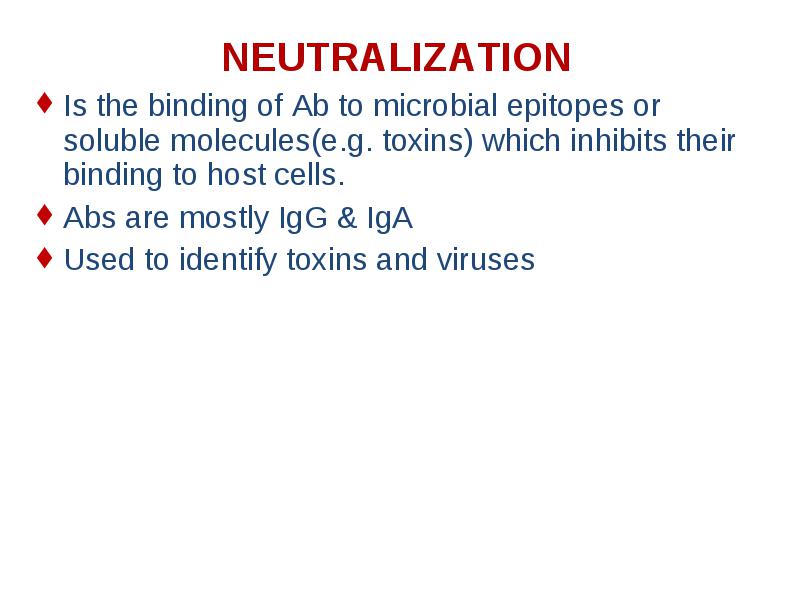 NEUTRALIZATION

♦ Is the binding of Ab to microbial epitopes or soluble molecules(e.g. toxins) which inhibits their binding to host cells.

♦ Abs are mostly IgG & IgA

♦ Used to identify toxins and viruses